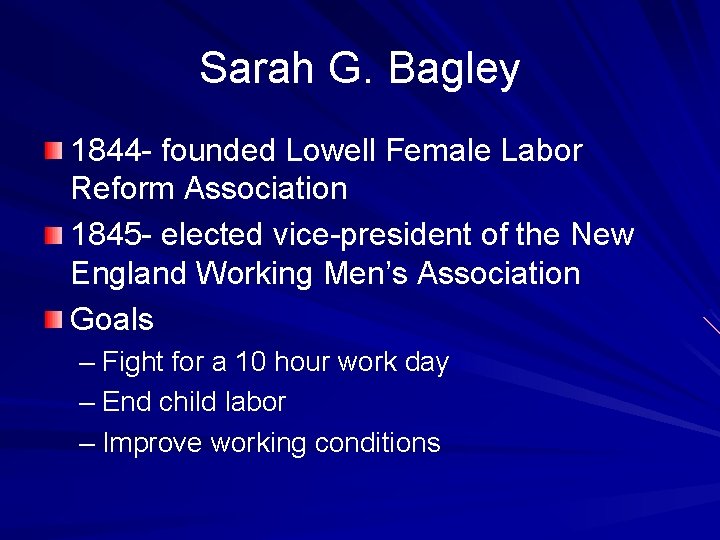 Sarah G. Bagley

1844- founded Lowell Female Labor Reform Association

1845- elected vice-president of the New England Working Men's Association

Goals

– Fight for a 10 hour work day

– End child labor

– Improve working conditions